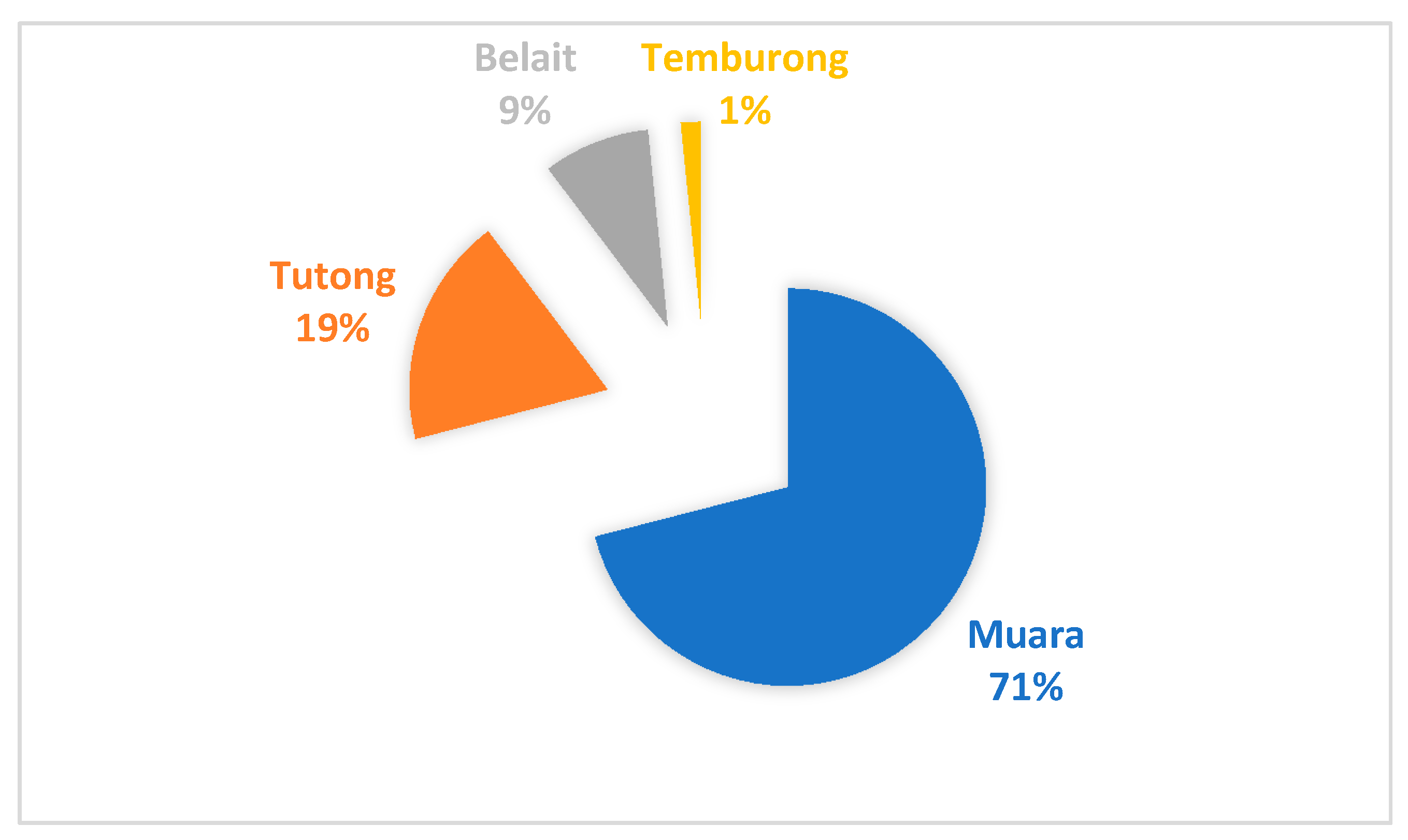 Belait
9%

Temburong
1%

Tutong
19%

Muara
71%